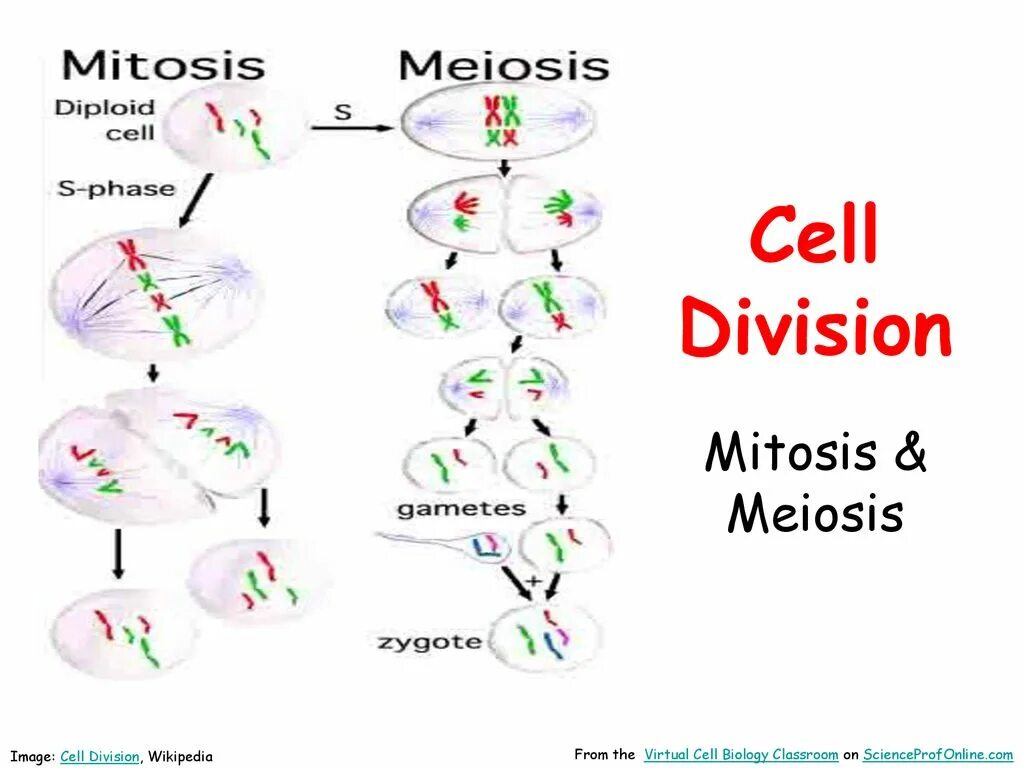 Mitosis

Meiosis

Diploid cell

S

S-phase

gametes

+

zygote

Cell Division

Mitosis & Meiosis

Image: Cell Division, Wikipedia

From the Virtual Cell Biology Classroom on ScienceProfOnline.com